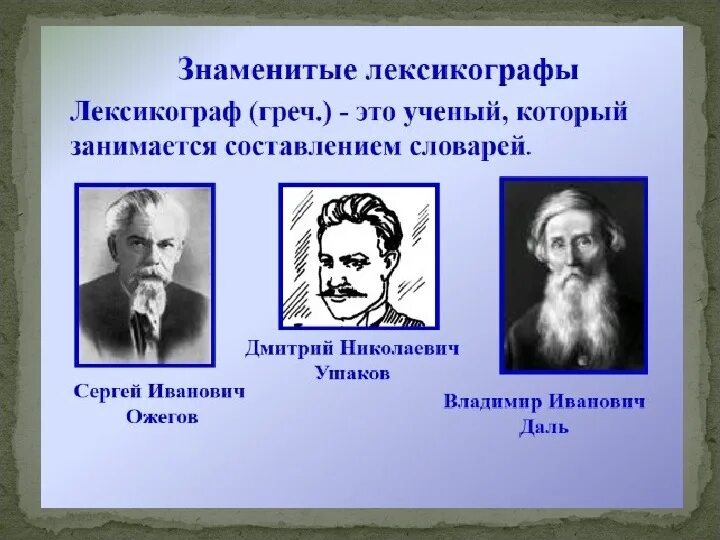 Знаменитые лексикографы

Лексикограф (греч.) - это ученый, который занимается составлением словарей.

Сергей Иванович Ожегов

Дмитрий Николаевич Ушаков

Владимир Иванович Даль